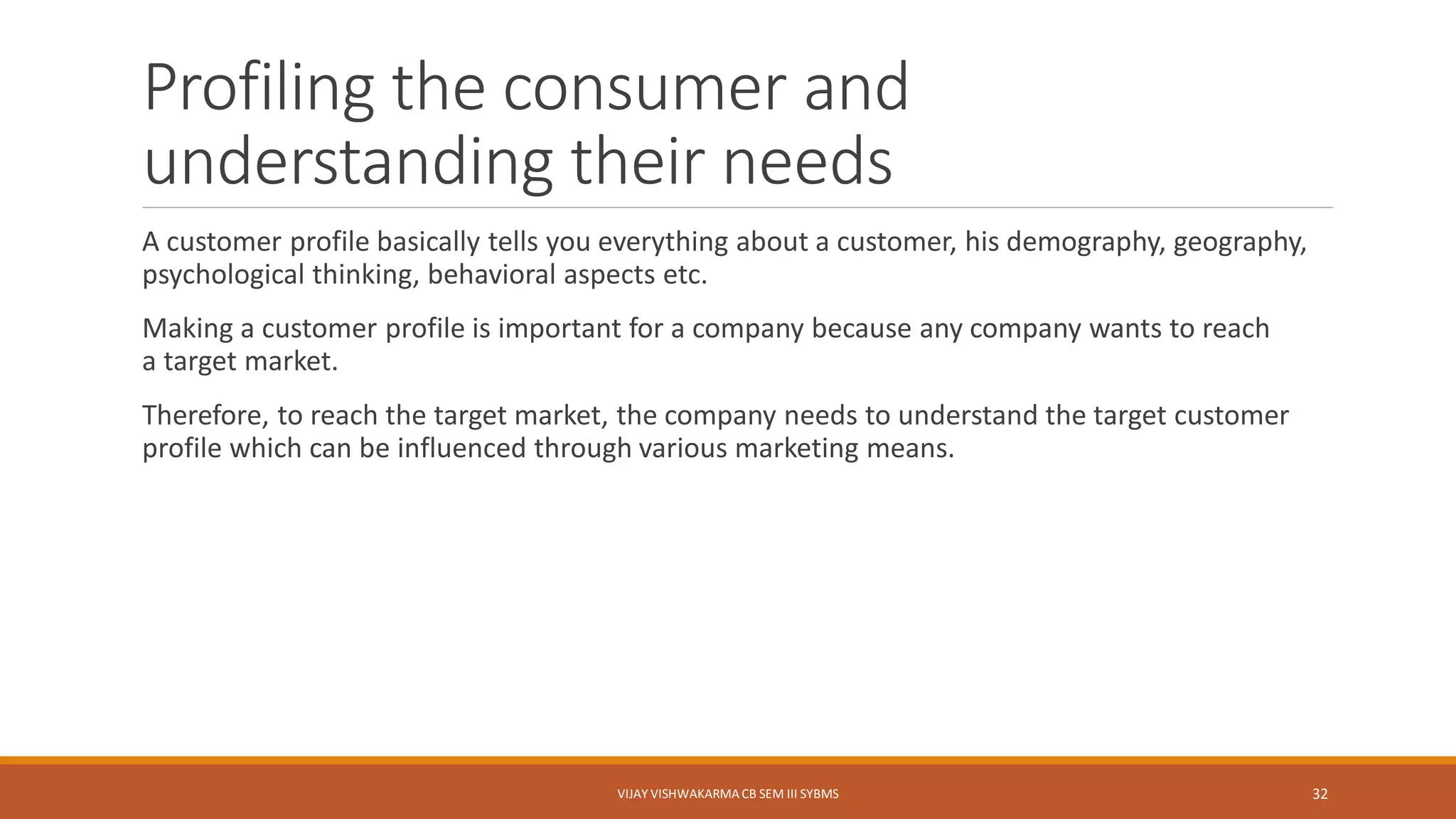 Profiling the consumer and understanding their needs

A customer profile basically tells you everything about a customer, his demography, geography, psychological thinking, behavioral aspects etc.

Making a customer profile is important for a company because any company wants to reach a target market.

Therefore, to reach the target market, the company needs to understand the target customer profile which can be influenced through various marketing means.

VIJAY VISHWAKARMA CB SEM III SYBMS

32